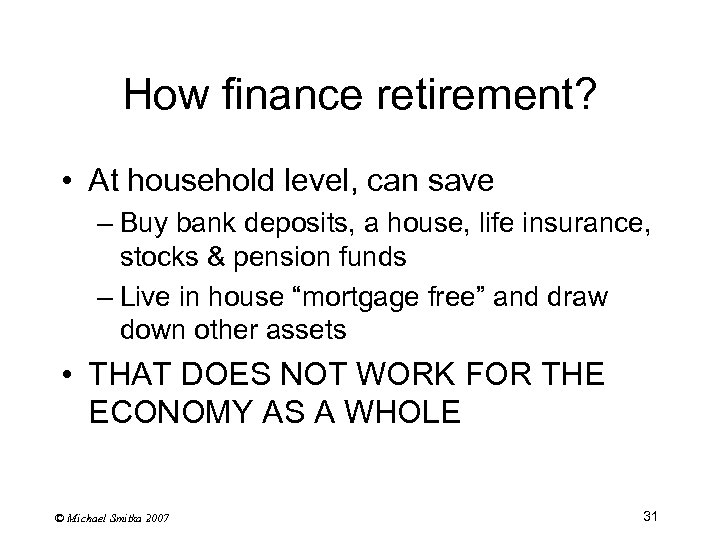 How finance retirement?

• At household level, can save
– Buy bank deposits, a house, life insurance, stocks & pension funds
– Live in house “mortgage free” and draw down other assets

• THAT DOES NOT WORK FOR THE ECONOMY AS A WHOLE

© Michael Smitka 2007

31